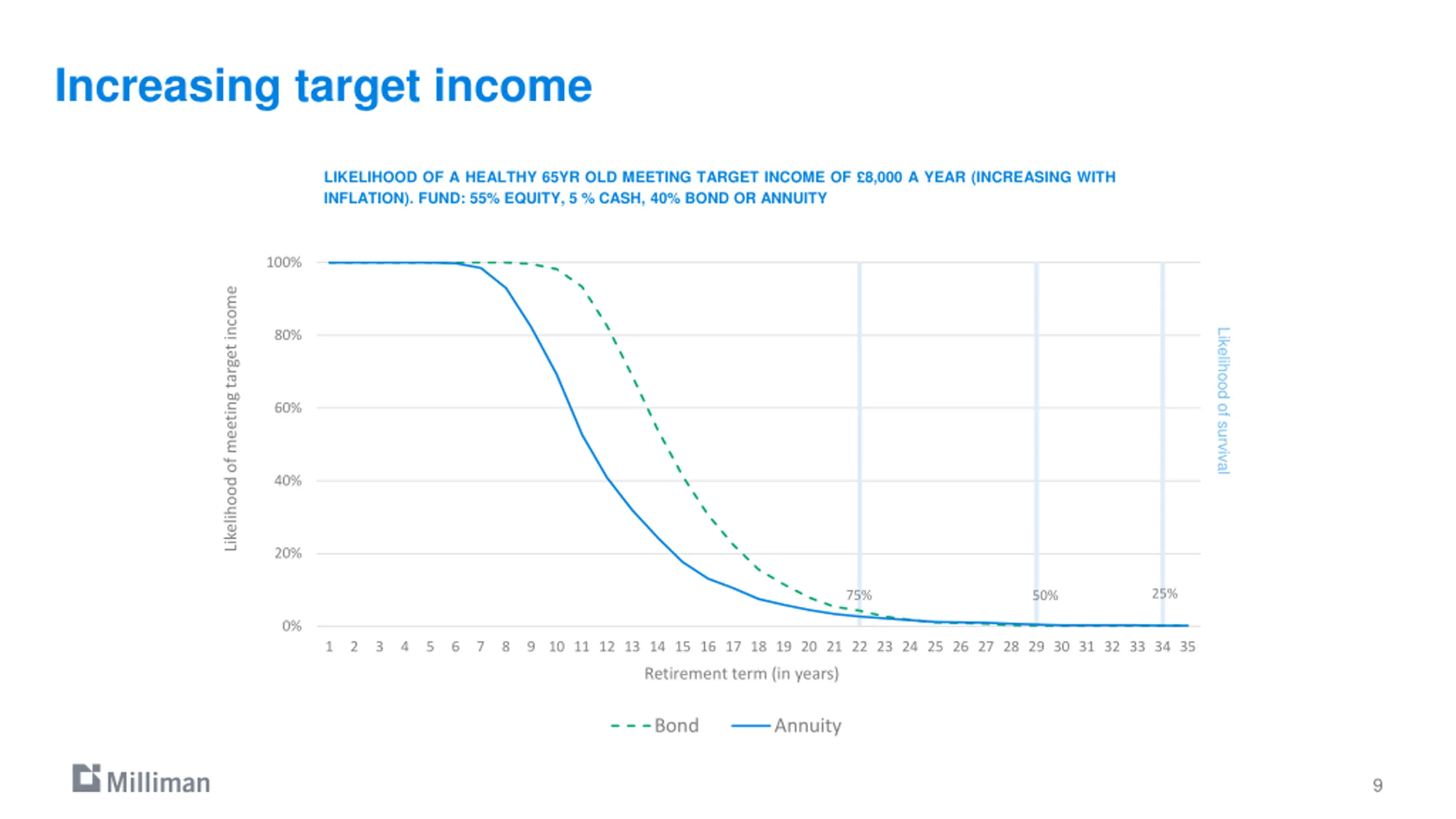 Increasing target income

LIKELIHOOD OF A HEALTHY 65YR OLD MEETING TARGET INCOME OF £8,000 A YEAR (INCREASING WITH INFLATION). FUND: 55% EQUITY, 5 % CASH, 40% BOND OR ANNUITY

Likelihood of meeting target income

100%
80%
60%
40%
20%
0%

75%
50%
25%

Likelihood of survival

1 2 3 4 5 6 7 8 9 10 11 12 13 14 15 16 17 18 19 20 21 22 23 24 25 26 27 28 29 30 31 32 33 34 35

Retirement term (in years)

Bond
Annuity

Milliman

9